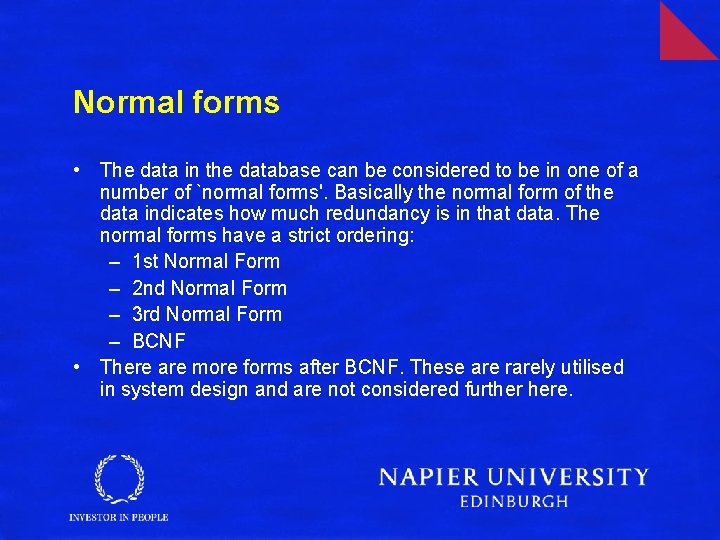 Normal forms

• The data in the database can be considered to be in one of a number of `normal forms'. Basically the normal form of the data indicates how much redundancy is in that data. The normal forms have a strict ordering:
– 1st Normal Form
– 2nd Normal Form
– 3rd Normal Form
– BCNF
• There are more forms after BCNF. These are rarely utilised in system design and are not considered further here.

INVESTOR IN PEOPLE

NAPIER UNIVERSITY
EDINBURGH